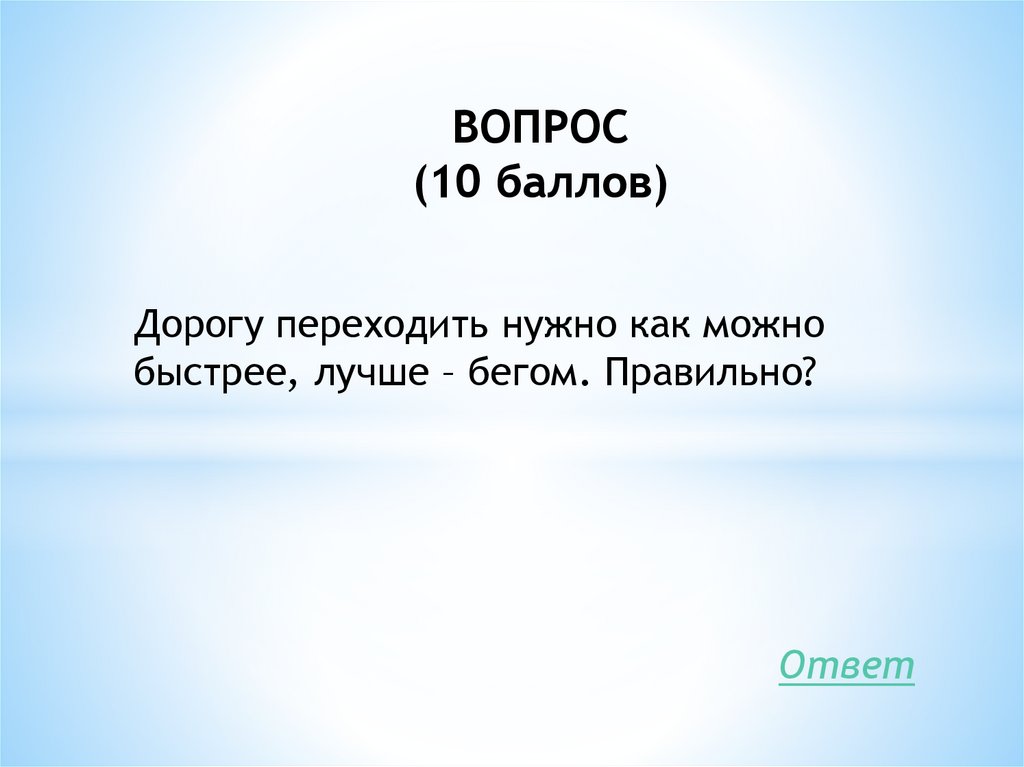 ВОПРОС
(10 баллов)

Дорогу переходить нужно как можно быстрее, лучше – бегом. Правильно?

Ответ